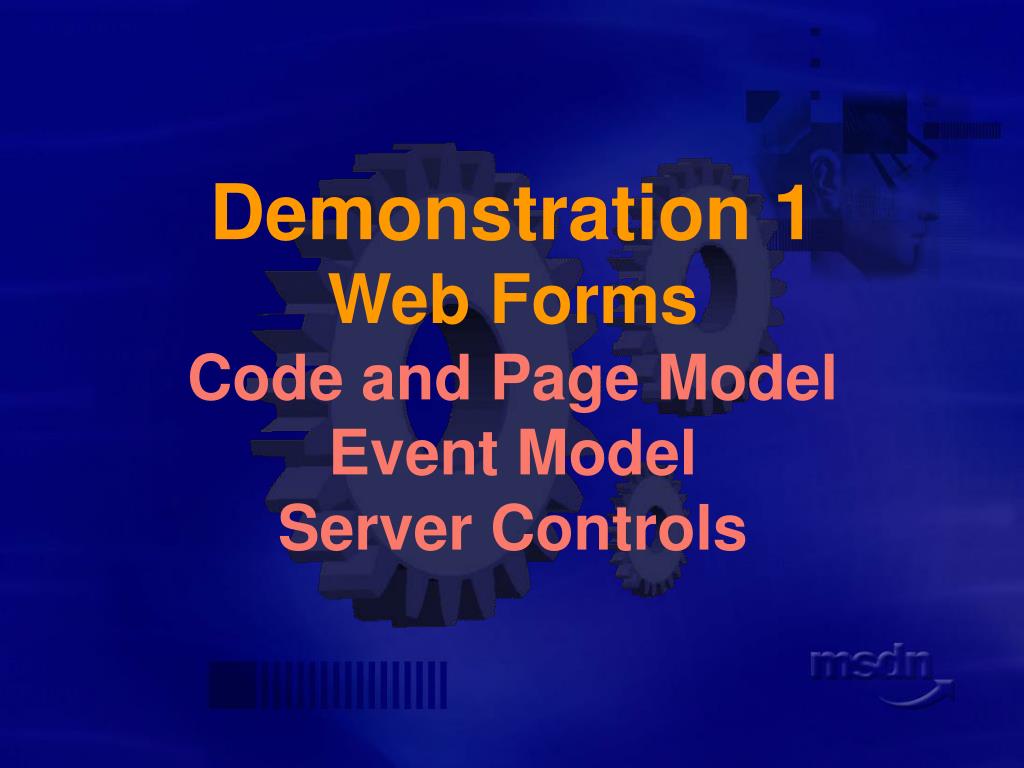 Demonstration 1
Web Forms
Code and Page Model
Event Model
Server Controls

msdn